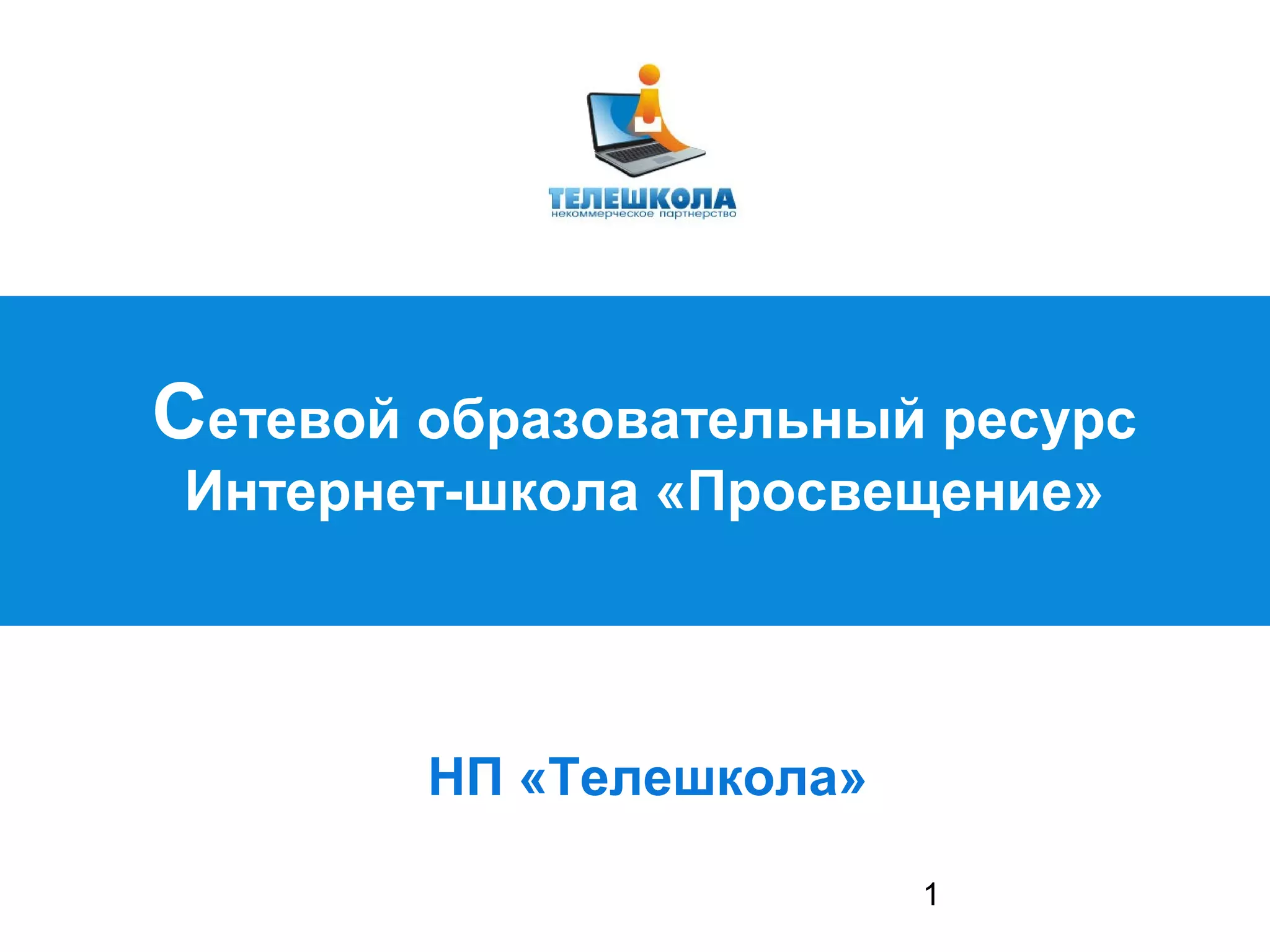 ТЕЛЕШКОЛА
некоммерческое партнерство

Сетевой образовательный ресурс Интернет-школа «Просвещение»

НП «Телешкола»

1